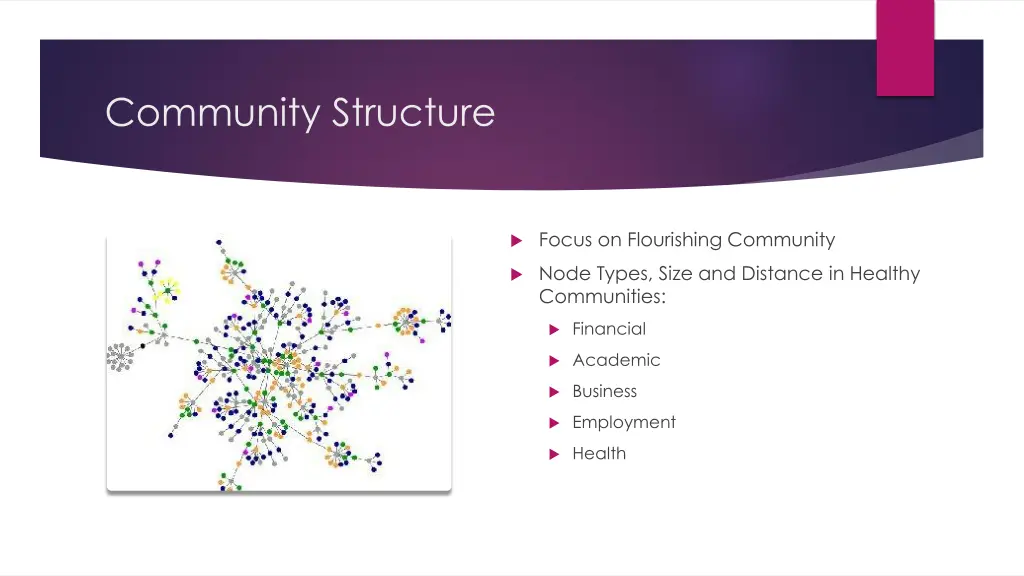 Community Structure

Focus on Flourishing Community

Node Types, Size and Distance in Healthy Communities:

Financial

Academic

Business

Employment

Health